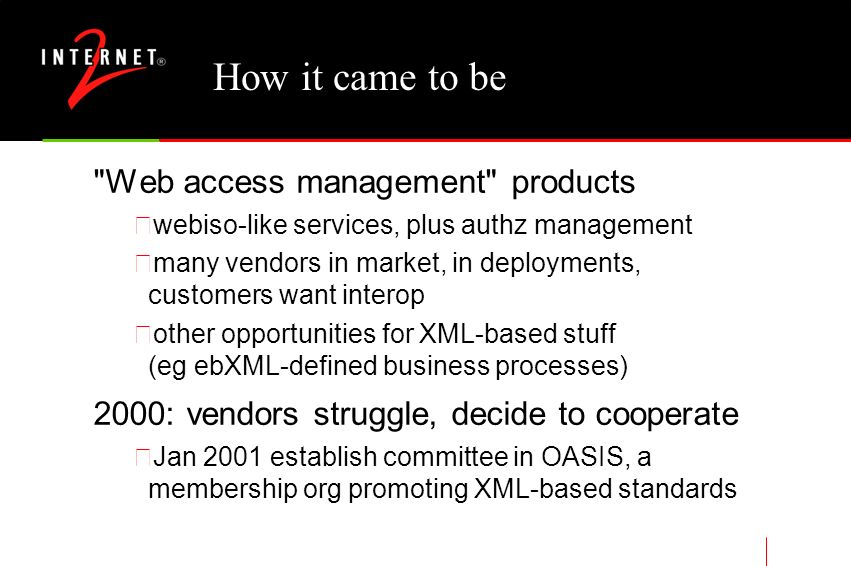 INTERNET 2®

How it came to be

"Web access management" products

webiso-like services, plus authz management

many vendors in market, in deployments, customers want interop

other opportunities for XML-based stuff (eg ebXML-defined business processes)

2000: vendors struggle, decide to cooperate

Jan 2001 establish committee in OASIS, a membership org promoting XML-based standards